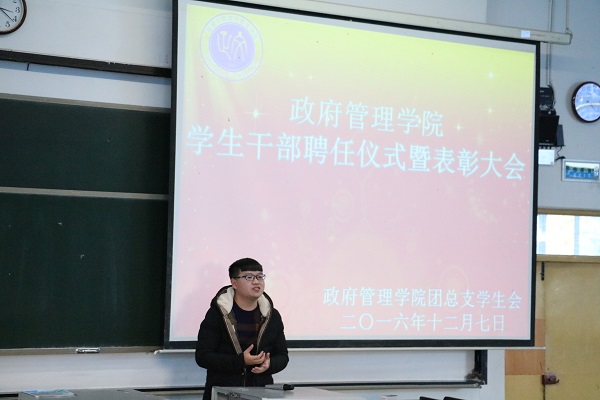 政府管理学院
学生干部聘任仪式暨表彰大会

政府管理学院团总支学生会
二〇一六年十二月七日